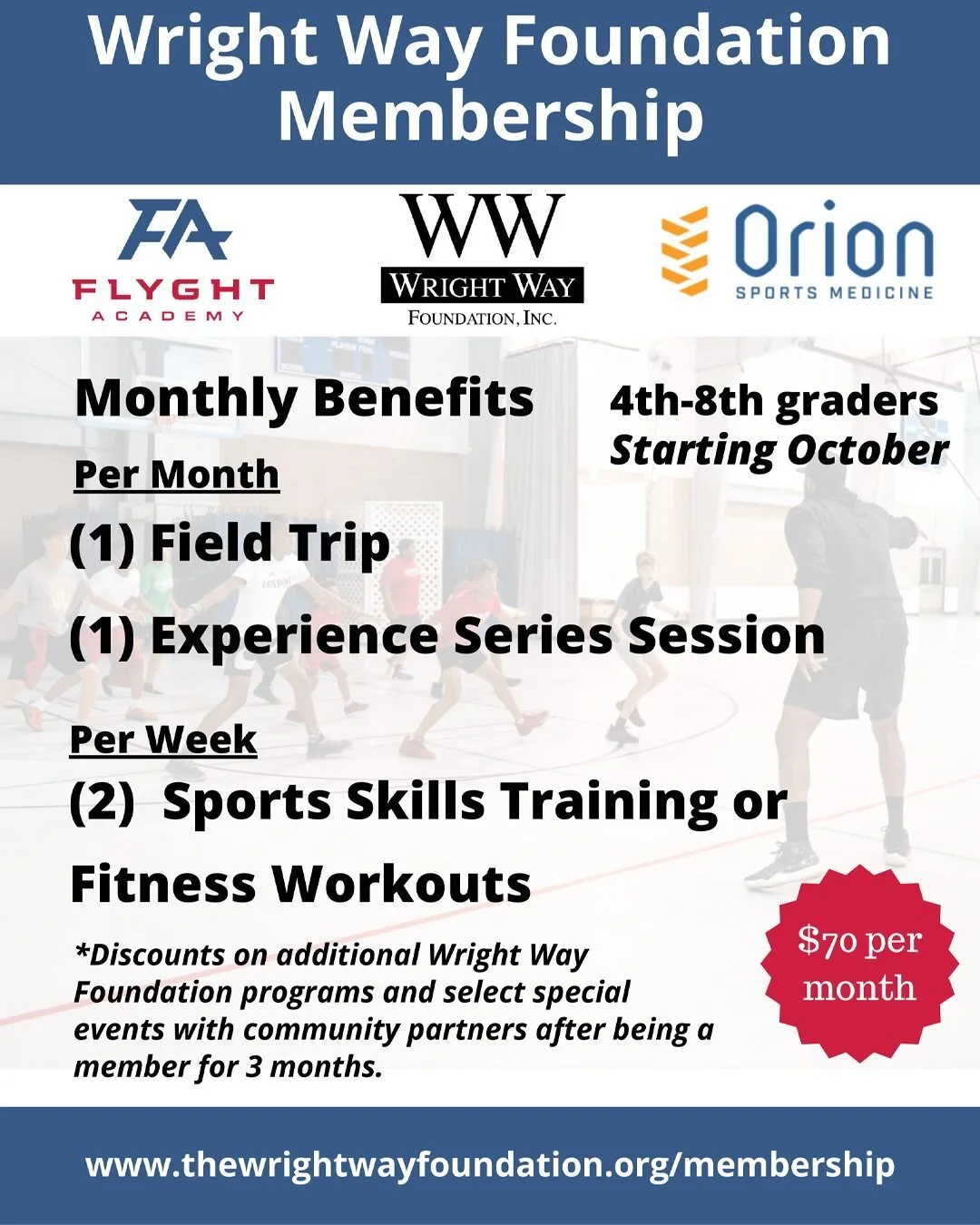 Wright Way Foundation Membership

FA
FLYGHT
ACADEMY

WW
WRIGHT WAY
FOUNDATION, INC.

Orion
SPORTS MEDICINE

Monthly Benefits

4th-8th graders
Starting October

Per Month

(1) Field Trip

(1) Experience Series Session

Per Week

(2) Sports Skills Training or Fitness Workouts

*Discounts on additional Wright Way Foundation programs and select special events with community partners after being a member for 3 months.

$70 per month

www.thewrightwayfoundation.org/membership